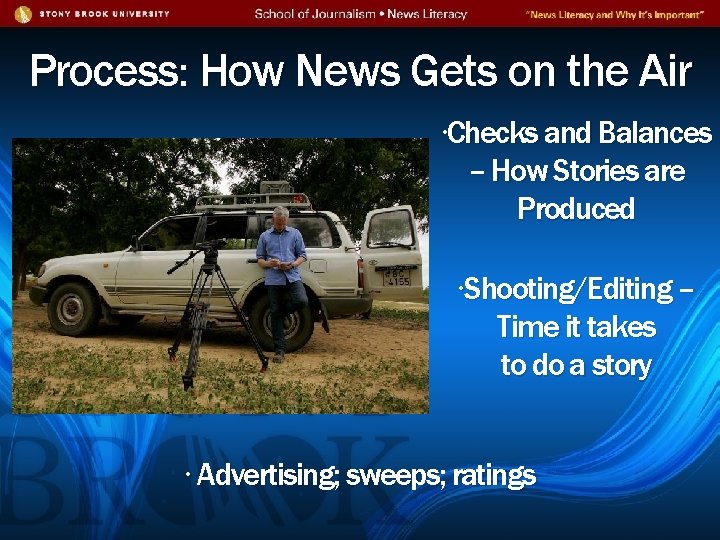 STONY BROOK UNIVERSITY

School of Journalism • News Literacy

"News Literacy and Why It's Important"

Process: How News Gets on the Air

·Checks and Balances – How Stories are Produced

·Shooting/Editing – Time it takes to do a story

· Advertising; sweeps; ratings

BROOK